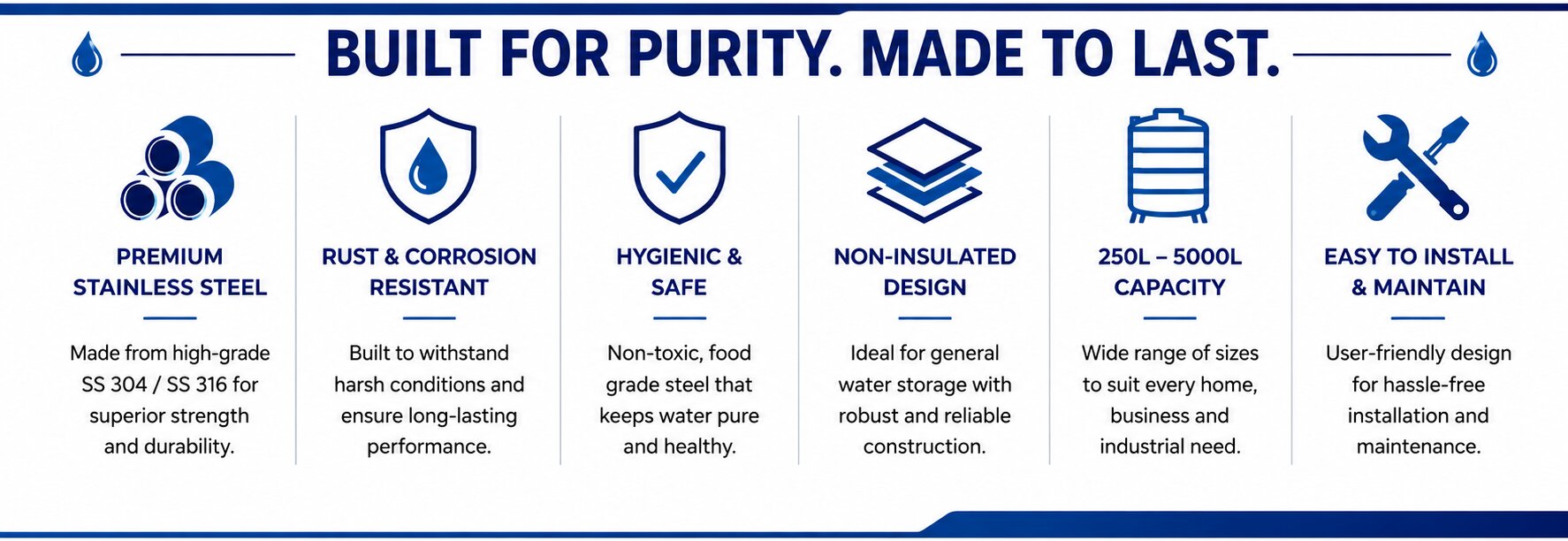 BUILT FOR PURITY. MADE TO LAST.

PREMIUM STAINLESS STEEL

Made from high-grade SS 304 / SS 316 for superior strength and durability.

RUST & CORROSION RESISTANT

Built to withstand harsh conditions and ensure long-lasting performance.

HYGIENIC & SAFE

Non-toxic, food grade steel that keeps water pure and healthy.

NON-INSULATED DESIGN

Ideal for general water storage with robust and reliable construction.

250L – 5000L CAPACITY

Wide range of sizes to suit every home, business and industrial need.

EASY TO INSTALL & MAINTAIN

User-friendly design for hassle-free installation and maintenance.